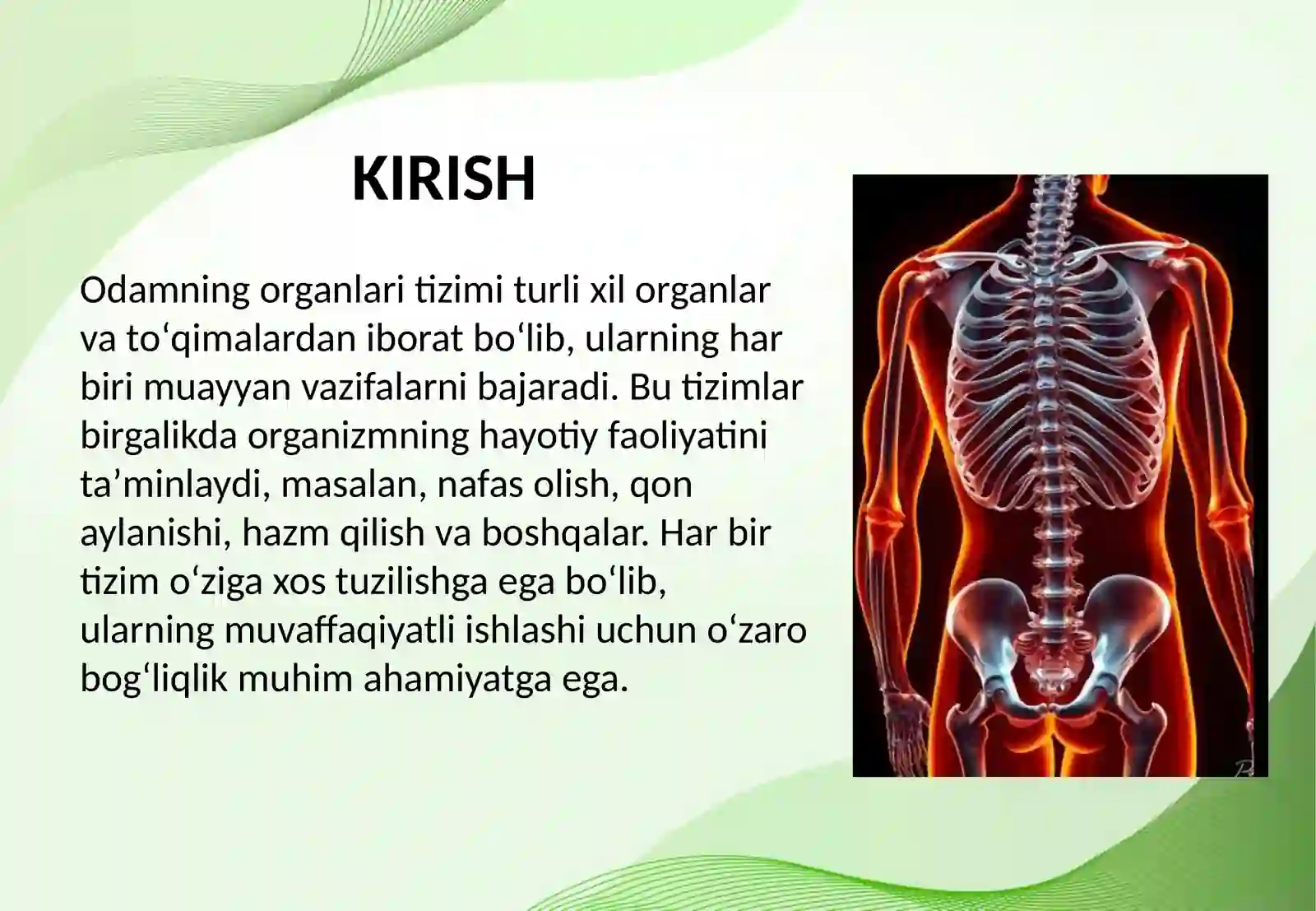 KIRISH

Odamning organlari tizimi turli xil organlar va to‘qimalardan iborat bo‘lib, ularning har biri muayyan vazifalarni bajaradi. Bu tizimlar birgalikda organizmning hayotiy faoliyatini ta’minlaydi, masalan, nafas olish, qon aylanishi, hazm qilish va boshqalar. Har bir tizim o‘ziga xos tuzilishga ega bo‘lib, ularning muvaffaqiyatli ishlashi uchun o‘zaro bog‘liqlik muhim ahamiyatga ega.